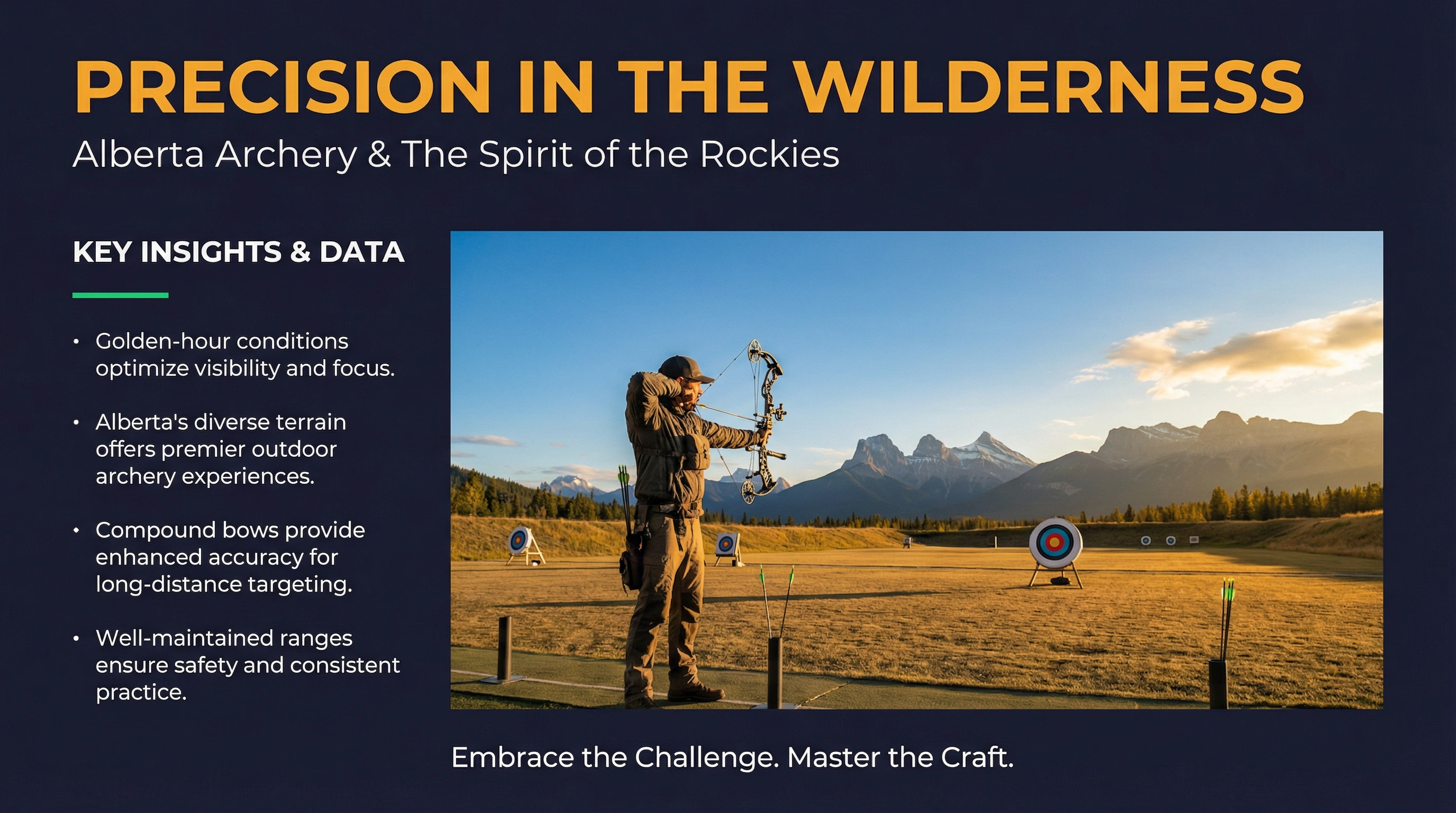 PRECISION IN THE WILDERNESS

Alberta Archery & The Spirit of the Rockies

KEY INSIGHTS & DATA

• Golden-hour conditions optimize visibility and focus.

• Alberta's diverse terrain offers premier outdoor archery experiences.

• Compound bows provide enhanced accuracy for long-distance targeting.

• Well-maintained ranges ensure safety and consistent practice.

Embrace the Challenge. Master the Craft.